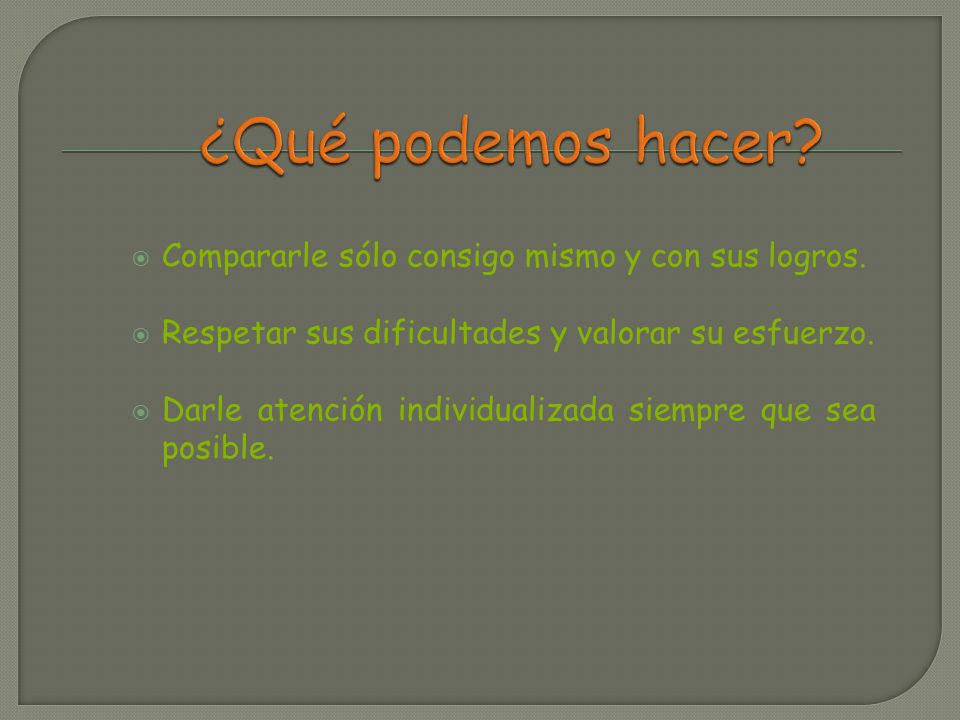 ¿Qué podemos hacer?

Compararle sólo consigo mismo y con sus logros.

Respetar sus dificultades y valorar su esfuerzo.

Darle atención individualizada siempre que sea posible.